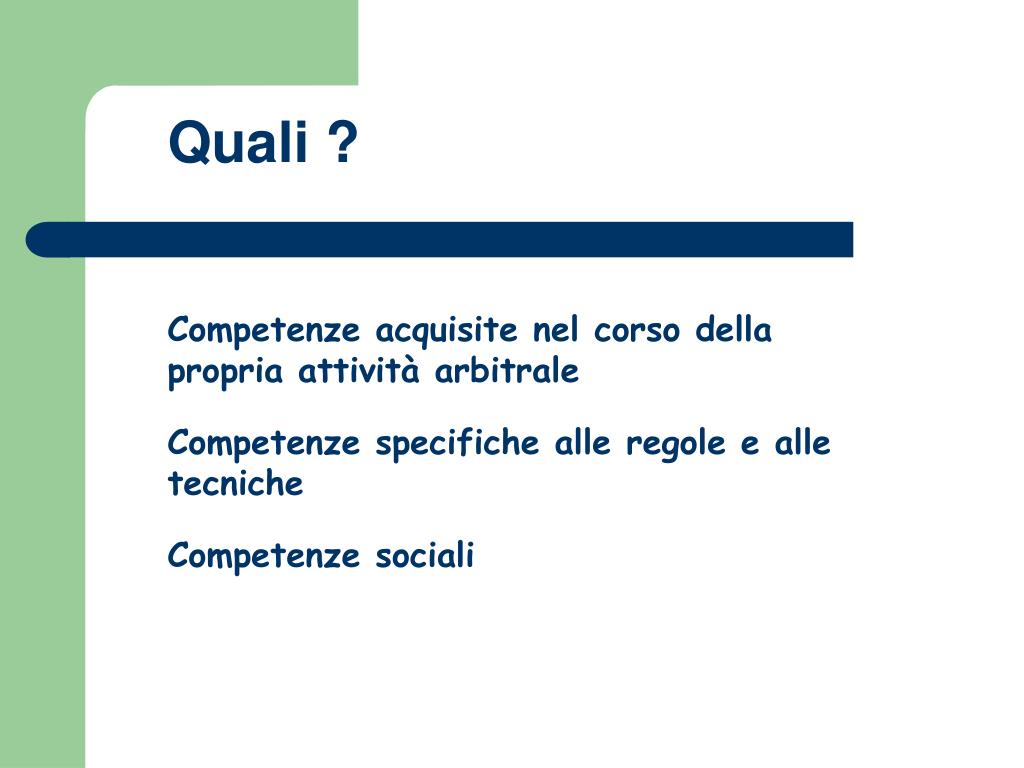 Quali ?

Competenze acquisite nel corso della propria attività arbitrale

Competenze specifiche alle regole e alle tecniche

Competenze sociali